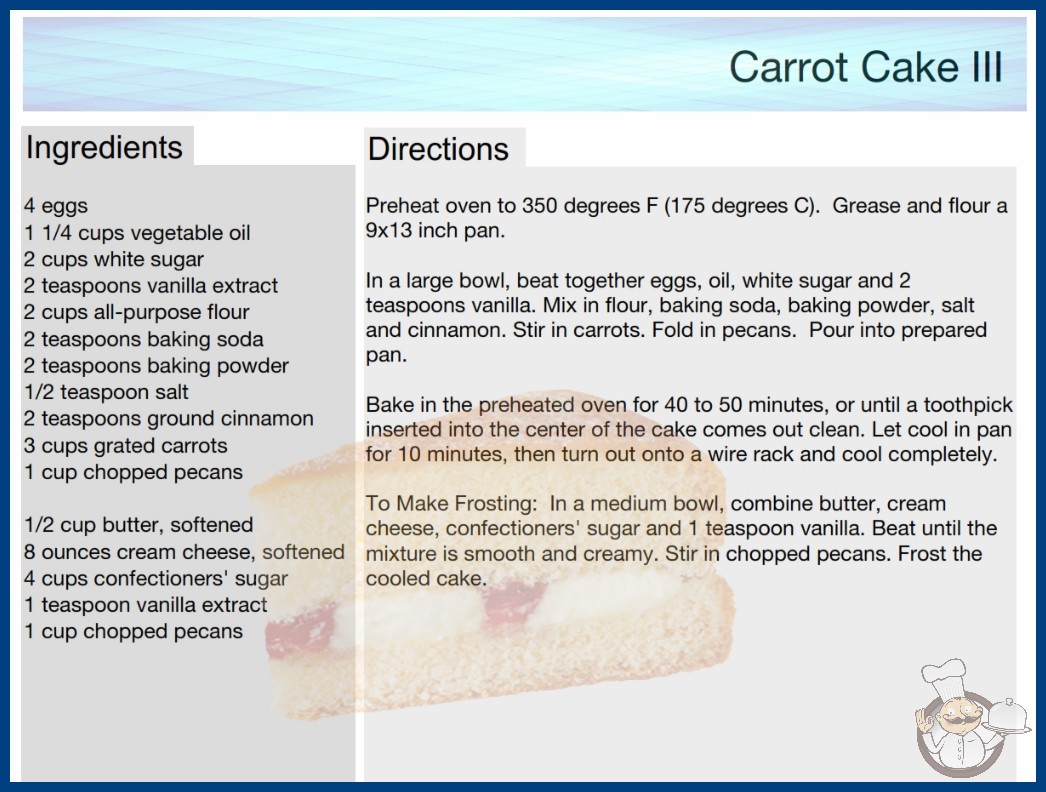 Carrot Cake III

Ingredients

4 eggs
1 1/4 cups vegetable oil
2 cups white sugar
2 teaspoons vanilla extract
2 cups all-purpose flour
2 teaspoons baking soda
2 teaspoons baking powder
1/2 teaspoon salt
2 teaspoons ground cinnamon
3 cups grated carrots
1 cup chopped pecans

1/2 cup butter, softened
8 ounces cream cheese, softened
4 cups confectioners' sugar
1 teaspoon vanilla extract
1 cup chopped pecans

Directions

Preheat oven to 350 degrees F (175 degrees C). Grease and flour a 9x13 inch pan.

In a large bowl, beat together eggs, oil, white sugar and 2 teaspoons vanilla. Mix in flour, baking soda, baking powder, salt and cinnamon. Stir in carrots. Fold in pecans. Pour into prepared pan.

Bake in the preheated oven for 40 to 50 minutes, or until a toothpick inserted into the center of the cake comes out clean. Let cool in pan for 10 minutes, then turn out onto a wire rack and cool completely.

To Make Frosting: In a medium bowl, combine butter, cream cheese, confectioners' sugar and 1 teaspoon vanilla. Beat until the mixture is smooth and creamy. Stir in chopped pecans. Frost the cooled cake.